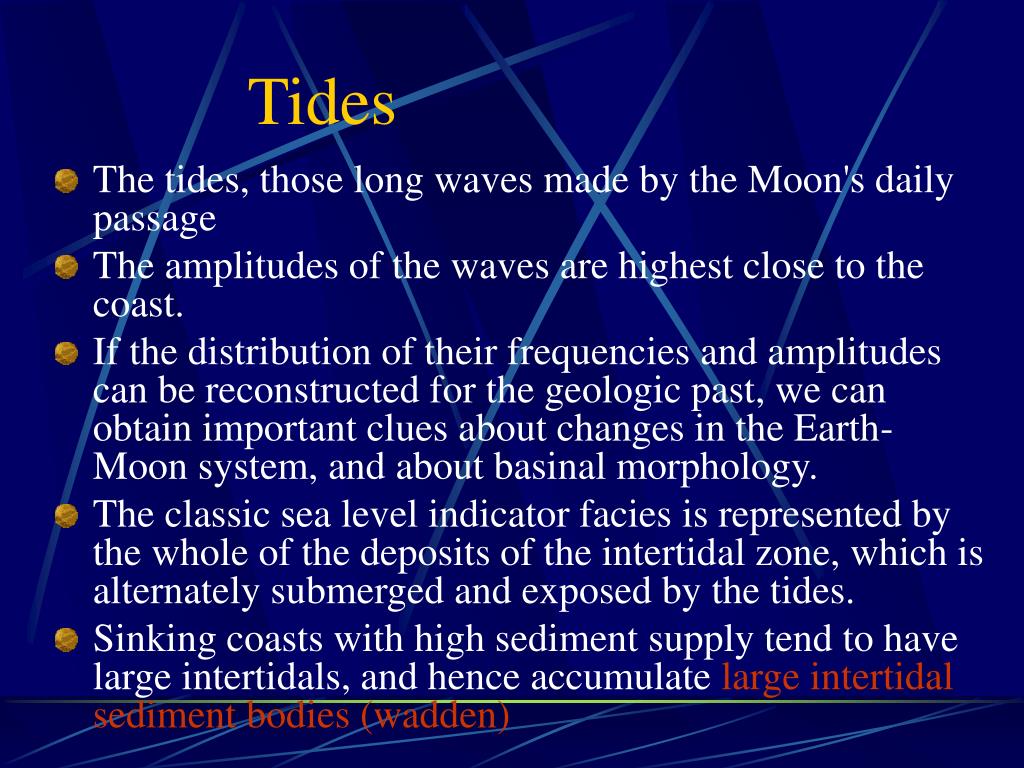 Tides

The tides, those long waves made by the Moon's daily passage

The amplitudes of the waves are highest close to the coast.

If the distribution of their frequencies and amplitudes can be reconstructed for the geologic past, we can obtain important clues about changes in the Earth-Moon system, and about basinal morphology.

The classic sea level indicator facies is represented by the whole of the deposits of the intertidal zone, which is alternately submerged and exposed by the tides.

Sinking coasts with high sediment supply tend to have large intertidals, and hence accumulate large intertidal sediment bodies (wadden)